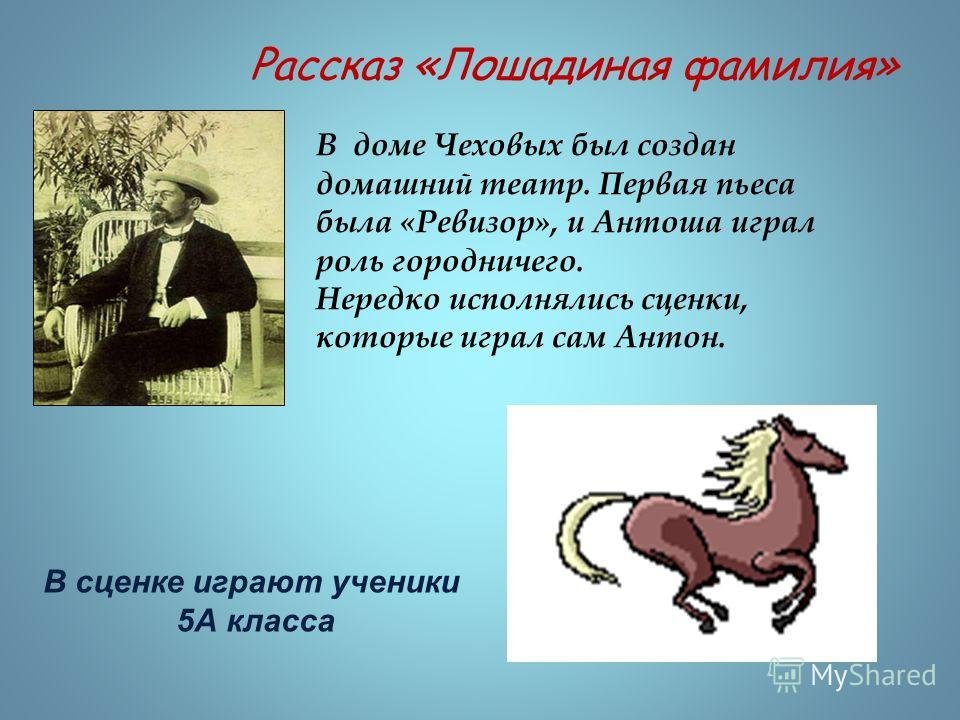 Рассказ «Лошадиная фамилия»

В доме Чеховых был создан домашний театр. Первая пьеса была «Ревизор», и Антоша играл роль городничего.
Нередко исполнялись сценки, которые играл сам Антон.

В сценке играют ученики 5А класса

MyShared